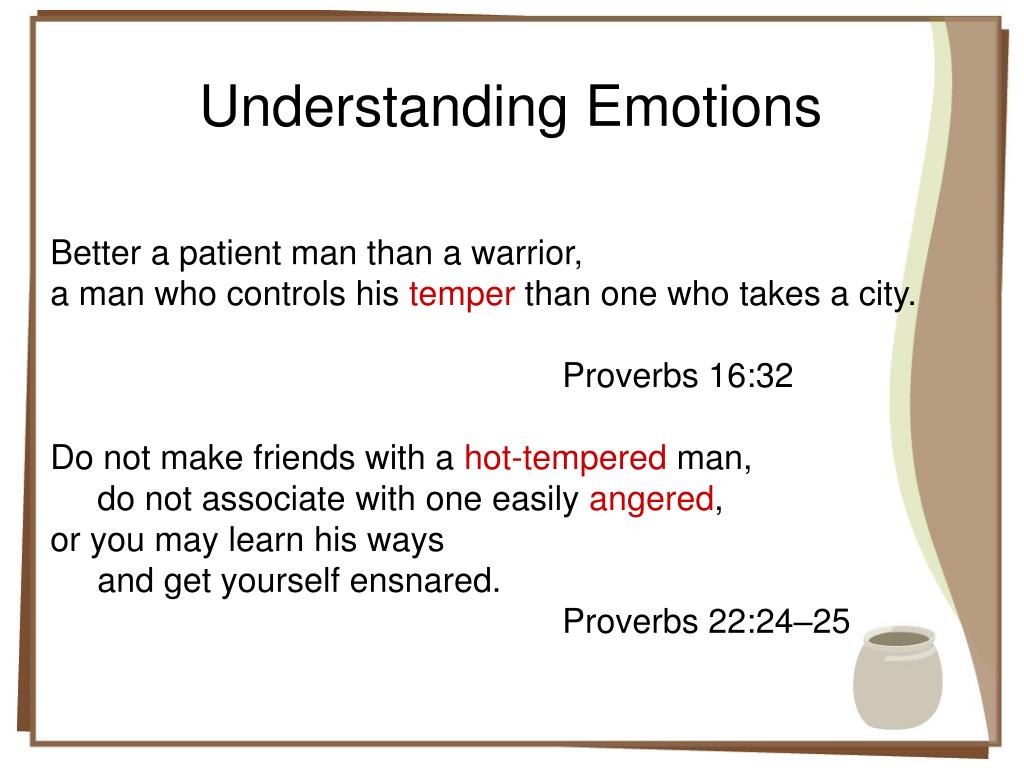 Understanding Emotions

Better a patient man than a warrior,
a man who controls his temper than one who takes a city.

Proverbs 16:32

Do not make friends with a hot-tempered man,
do not associate with one easily angered,
or you may learn his ways
and get yourself ensnared.
Proverbs 22:24–25